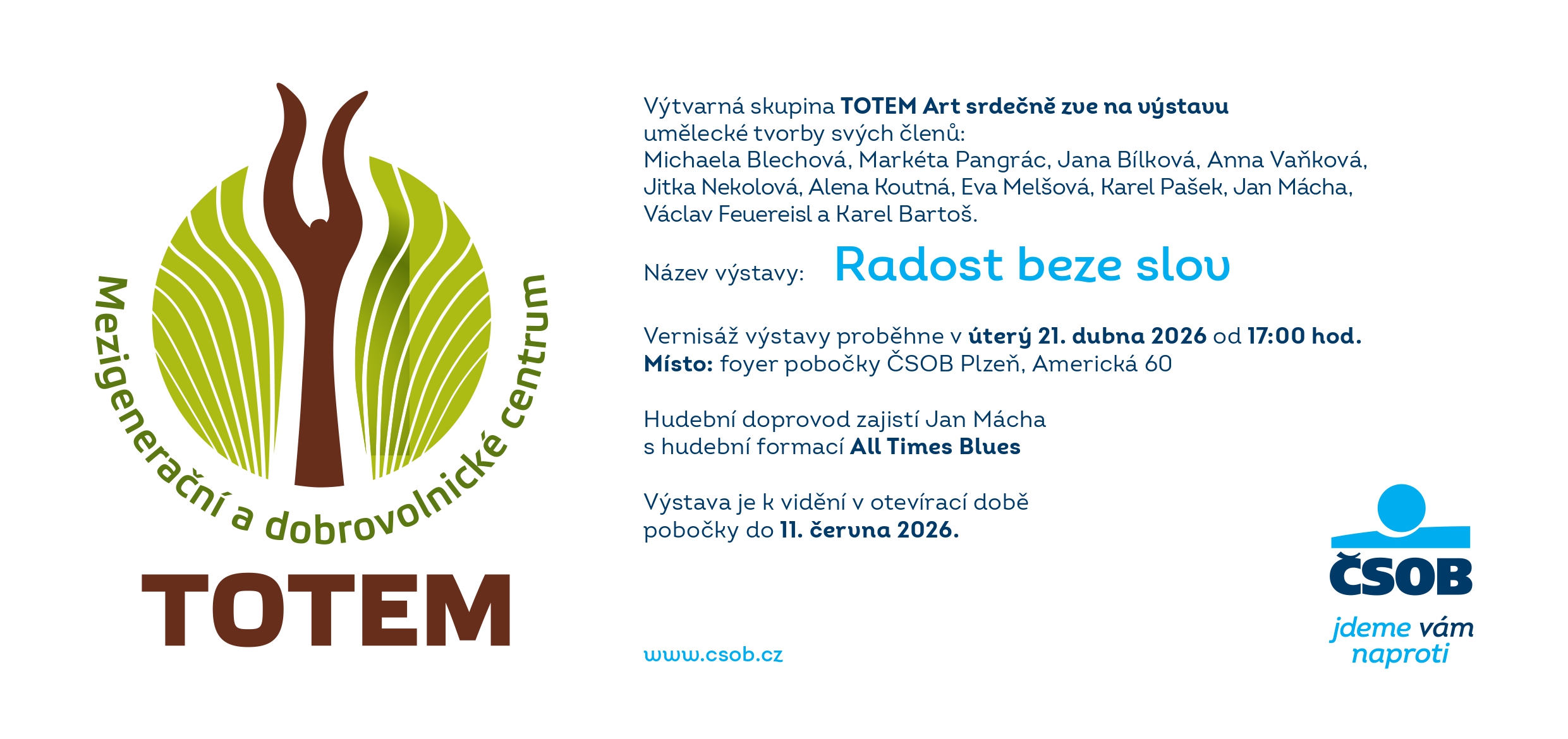 Mezigenerační a dobrovolnické centrum

TOTEM

Výtvarná skupina TOTEM Art srdečně zve na výstavu umělecké tvorby svých členů:
Michaela Blechová, Markéta Pangrác, Jana Bílková, Anna Vaňková, Jitka Nekolová, Alena Koutná, Eva Melšová, Karel Pašek, Jan Mácha, Václav Feuereisl a Karel Bartoš.

Název výstavy: Radost beze slov

Vernisáž výstavy proběhne v úterý 21. dubna 2026 od 17:00 hod.
Místo: foyer pobočky ČSOB Plzeň, Americká 60

Hudební doprovod zajistí Jan Mácha s hudební formací All Times Blues

Výstava je k vidění v otevírací době pobočky do 11. června 2026.

www.csob.cz

ČSOB
jdeme vám naproti